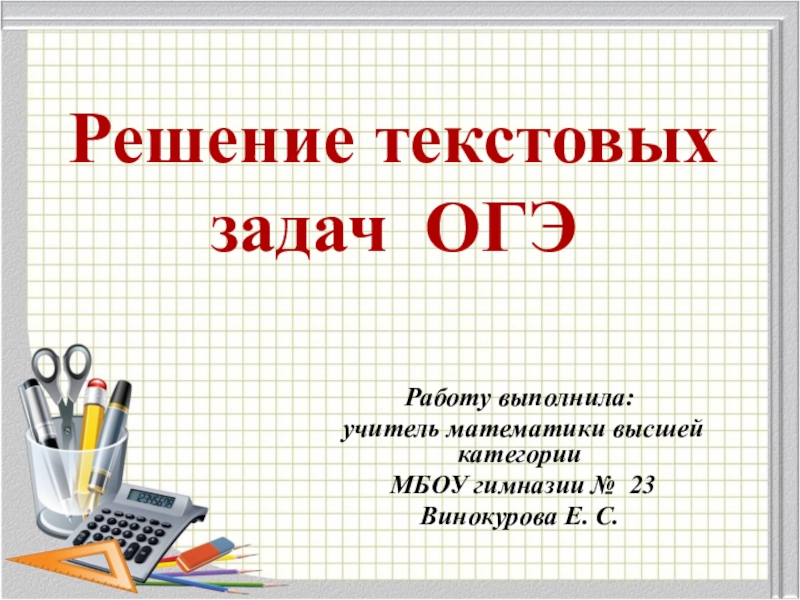 Решение текстовых задач ОГЭ

Работу выполнила:
учитель математики высшей категории
МБОУ гимназии № 23
Винокурова Е. С.

12345678